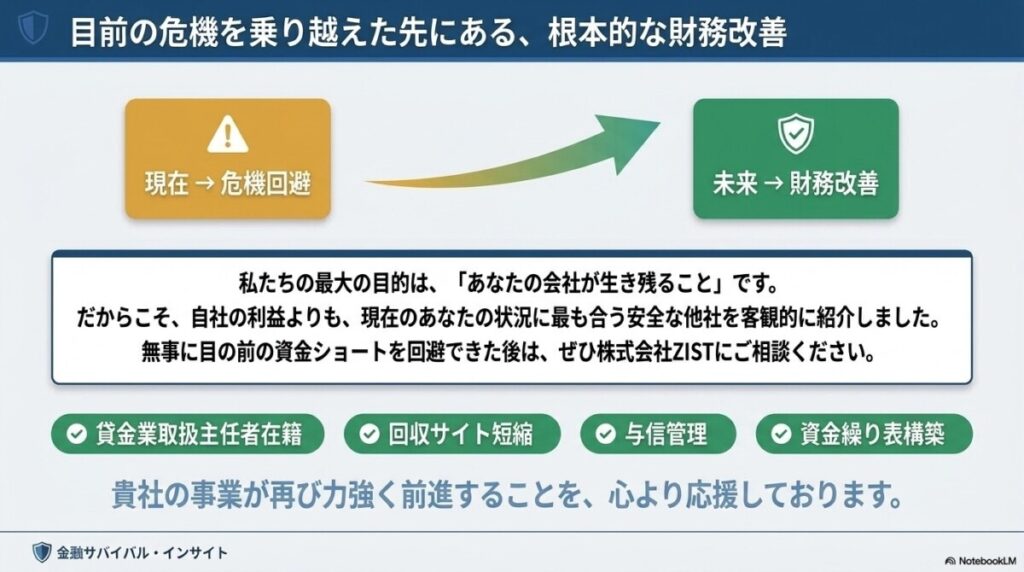 目前の危機を乗り越えた先にある、根本的な財務改善

現在 → 危機回避

未来 → 財務改善

私たちの最大の目的は、「あなたの会社が生き残ること」です。
だからこそ、自社の利益よりも、現在のあなたの状況に最も合う安全な他社を客観的に紹介しました。
無事に目の前の資金ショートを回避できた後は、ぜひ株式会社ZISTにご相談ください。

貸金業取扱主任者在籍

回収サイト短縮

与信管理

資金繰り表構築

貴社の事業が再び力強く前進することを、心より応援しております。

金融サバイバル・インサイト

NotebookLM